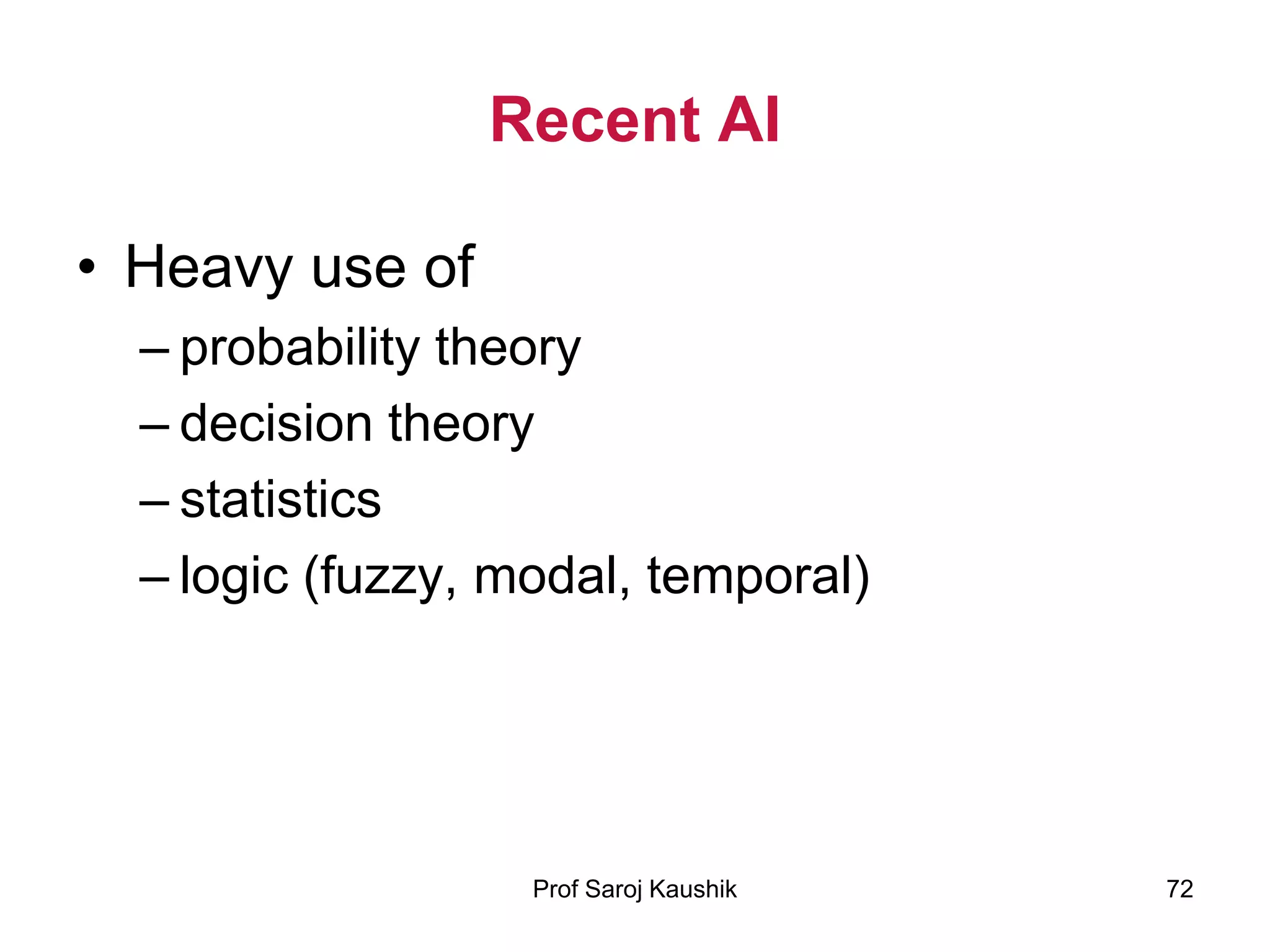 Recent AI

• Heavy use of
– probability theory
– decision theory
– statistics
– logic (fuzzy, modal, temporal)

Prof Saroj Kaushik

72